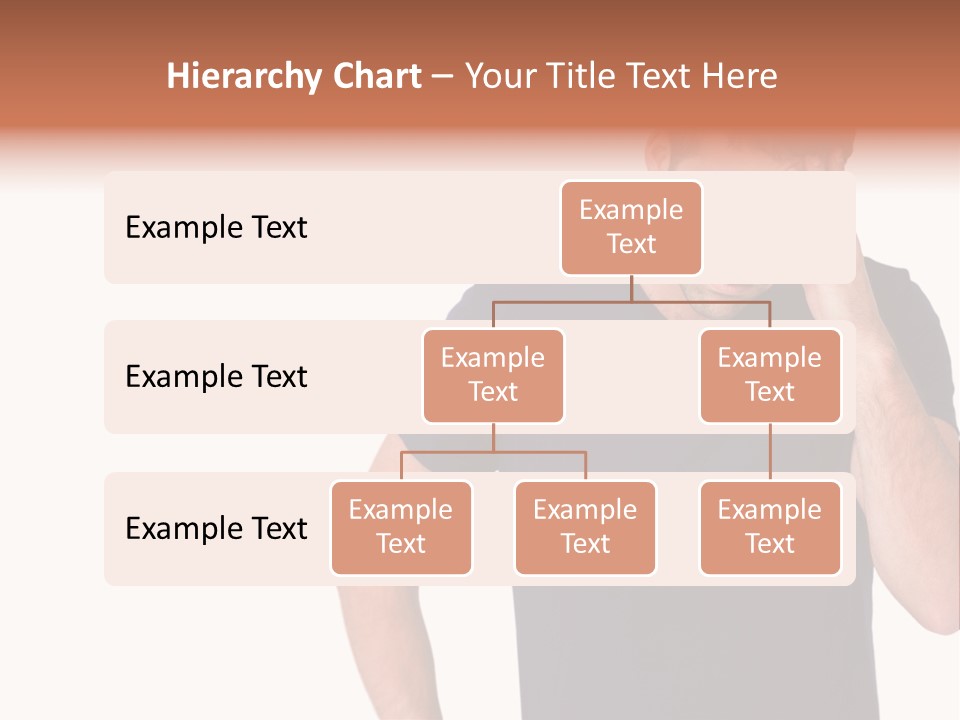 Hierarchy Chart – Your Title Text Here

Example Text

Example Text

Example Text

Example Text

Example Text

Example Text

Example Text

Example Text

Example Text